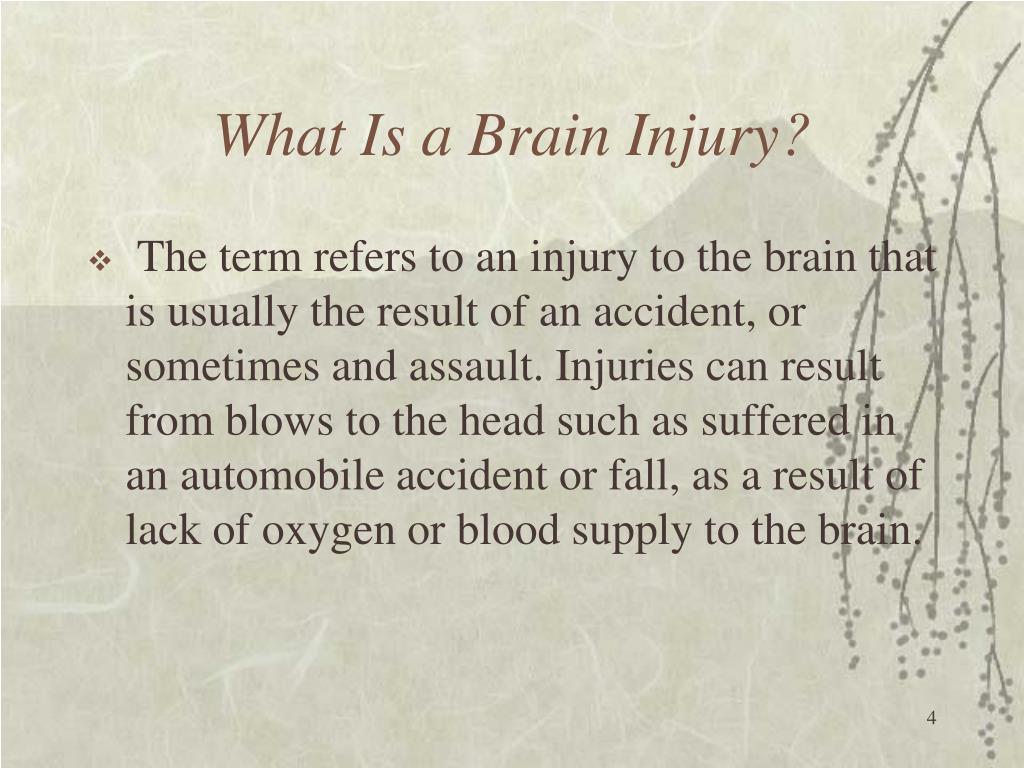 What Is a Brain Injury?

❖ The term refers to an injury to the brain that is usually the result of an accident, or sometimes and assault. Injuries can result from blows to the head such as suffered in an automobile accident or fall, as a result of lack of oxygen or blood supply to the brain.

4